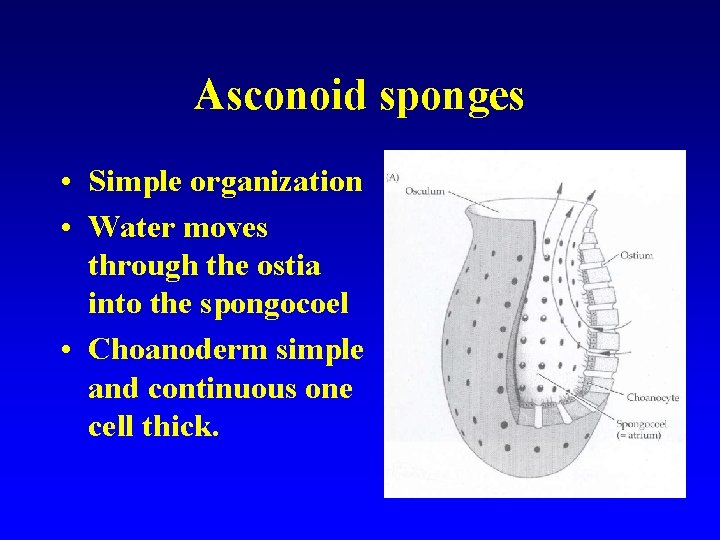 Asconoid sponges

• Simple organization
• Water moves through the ostia into the spongocoel
• Choanoderm simple and continuous one cell thick.

(A)
Osculum
Ostium
Choanocyte
Spongocoel (= atrium)